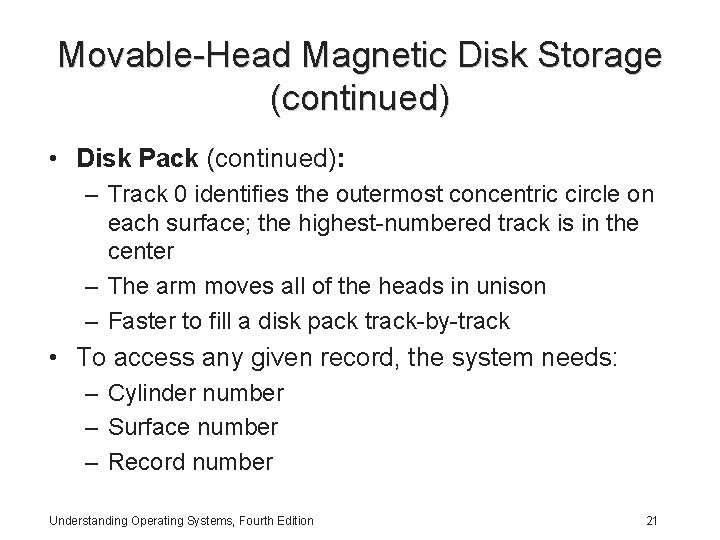 Movable-Head Magnetic Disk Storage (continued)

• Disk Pack (continued):
– Track 0 identifies the outermost concentric circle on each surface; the highest-numbered track is in the center
– The arm moves all of the heads in unison
– Faster to fill a disk pack track-by-track
• To access any given record, the system needs:
– Cylinder number
– Surface number
– Record number

Understanding Operating Systems, Fourth Edition

21